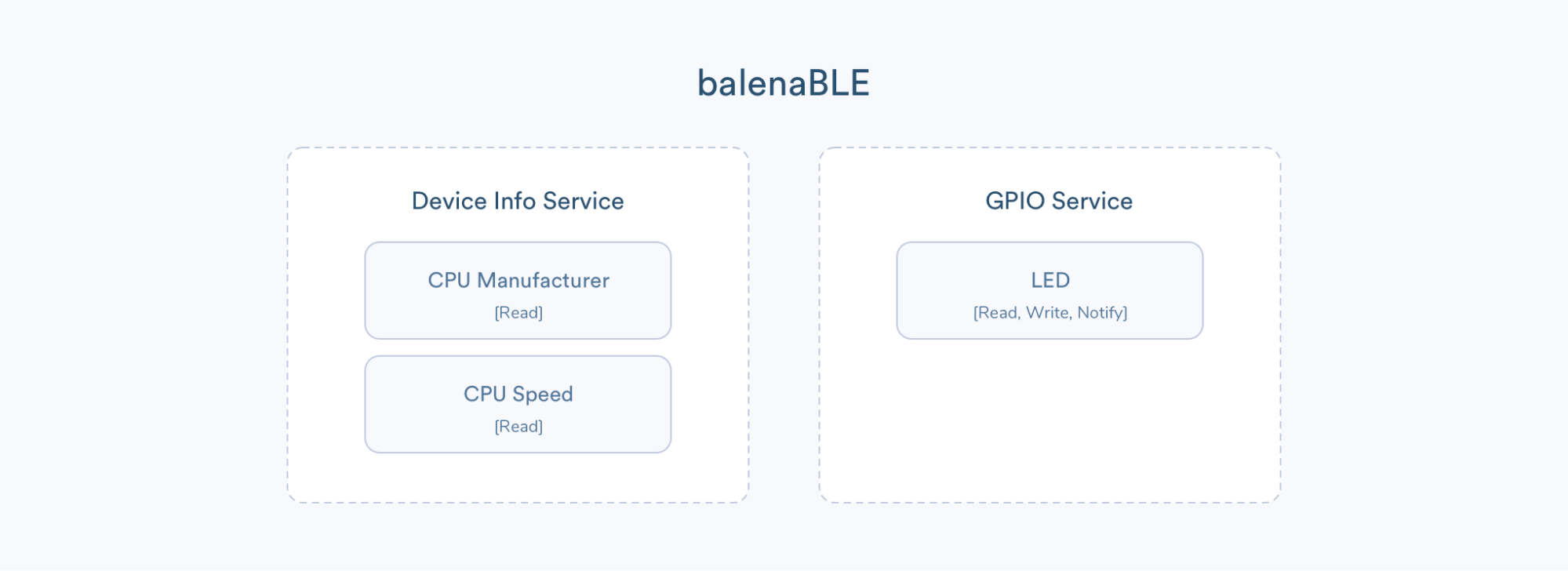 balenaBLE

Device Info Service

CPU Manufacturer
[Read]

CPU Speed
[Read]

GPIO Service

LED
[Read, Write, Notify]